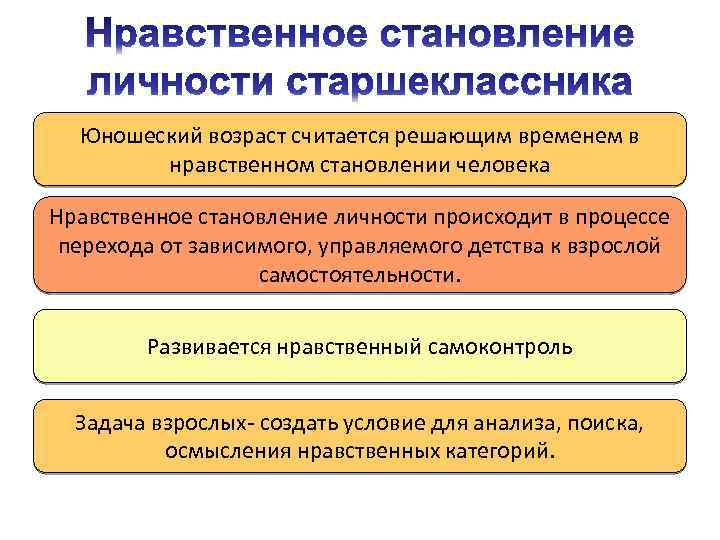 Нравственное становление личности старшеклассника

Юношеский возраст считается решающим временем в нравственном становлении человека

Нравственное становление личности происходит в процессе перехода от зависимого, управляемого детства к взрослой самостоятельности.

Развивается нравственный самоконтроль

Задача взрослых- создать условие для анализа, поиска, осмысления нравственных категорий.